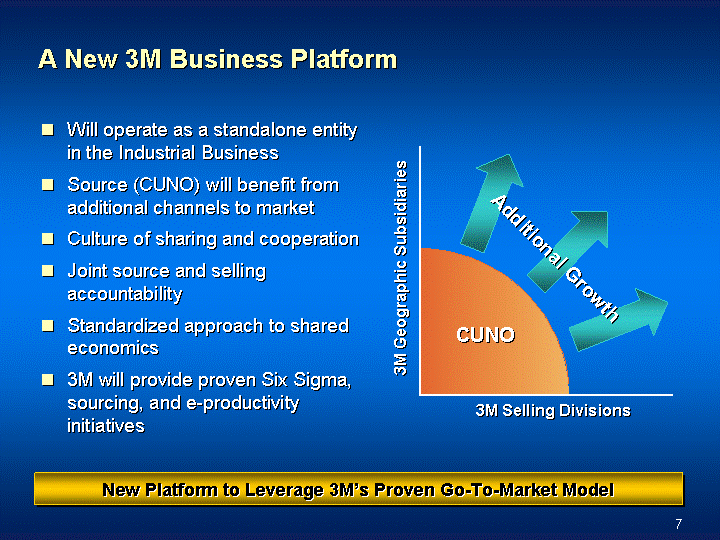 A New 3M Business Platform

- Will operate as a standalone entity in the Industrial Business
- Source (CUNO) will benefit from additional channels to market
- Culture of sharing and cooperation
- Joint source and selling accountability
- Standardized approach to shared economics
- 3M will provide proven Six Sigma, sourcing, and e-productivity initiatives

3M Geographic Subsidiaries

Additional Growth

CUNO

3M Selling Divisions

New Platform to Leverage 3M's Proven Go-To-Market Model

7